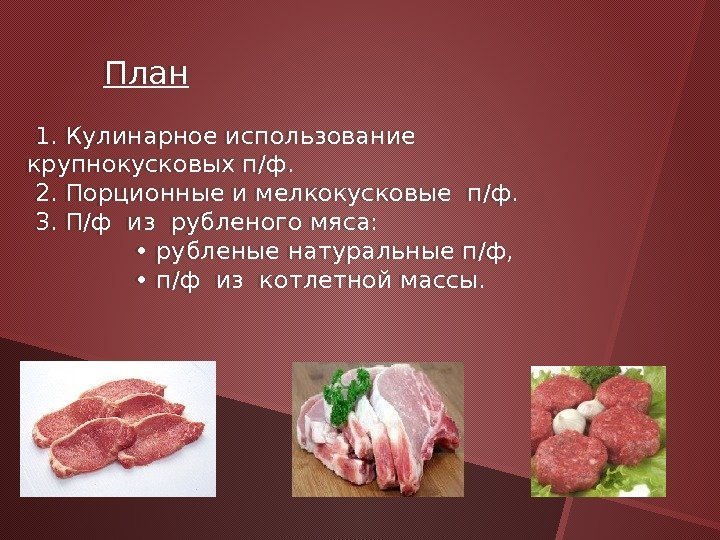 План

1. Кулинарное использование крупнокусковых п/ф.
2. Порционные и мелкокусковые п/ф.
3. П/ф из рубленого мяса:
• рубленые натуральные п/ф,
• п/ф из котлетной массы.